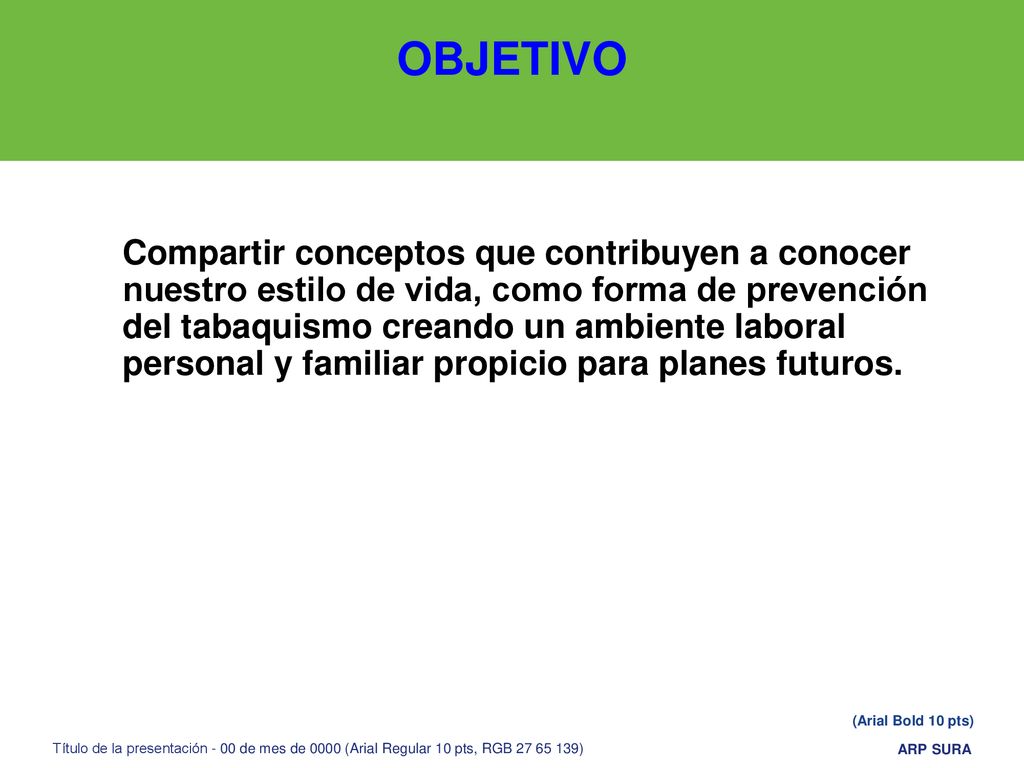 OBJETIVO

Compartir conceptos que contribuyen a conocer nuestro estilo de vida, como forma de prevención del tabaquismo creando un ambiente laboral personal y familiar propicio para planes futuros.

(Arial Bold 10 pts)

Título de la presentación - 00 de mes de 0000 (Arial Regular 10 pts, RGB 27 65 139)

ARP SURA